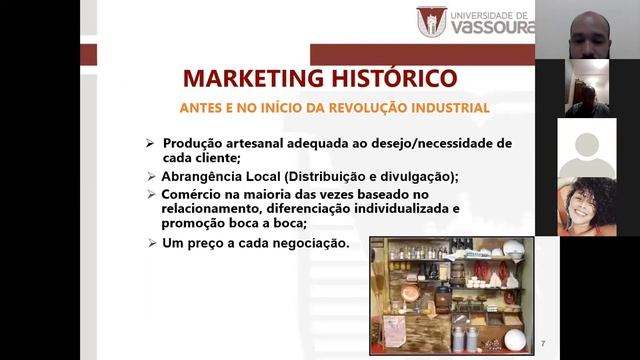 UNIVERSIDADE DE VASSOURA

MARKETING HISTÓRICO

ANTES E NO INÍCIO DA REVOLUÇÃO INDUSTRIAL

➢ Produção artesanal adequada ao desejo/necessidade de cada cliente;

➢ Abrangência Local (Distribuição e divulgação);

➢ Comércio na maioria das vezes baseado no relacionamento, diferenciação individualizada e promoção boca a boca;

➢ Um preço a cada negociação.

7